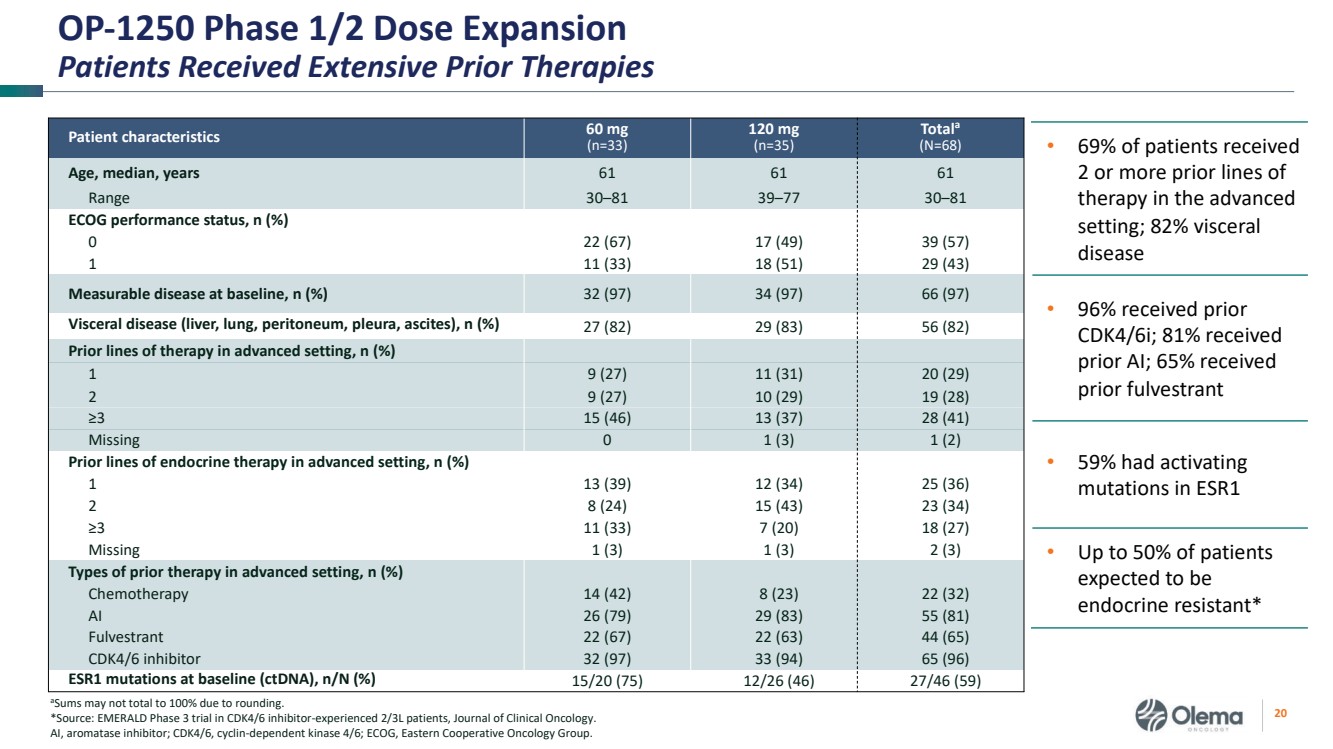 OP-1250 Phase 1/2 Dose Expansion
Patients Received Extensive Prior Therapies

| Patient characteristics | 60 mg (n=33) | 120 mg (n=35) | Total$^a$ (N=68) |
|---|---|---|---|
| Age, median, years | 61 | 61 | 61 |
| Range | 30–81 | 39–77 | 30–81 |
| ECOG performance status, n (%) | | | |
| 0 | 22 (67) | 17 (49) | 39 (57) |
| 1 | 11 (33) | 18 (51) | 29 (43) |
| Measurable disease at baseline, n (%) | 32 (97) | 34 (97) | 66 (97) |
| Visceral disease (liver, lung, peritoneum, pleura, ascites), n (%) | 27 (82) | 29 (83) | 56 (82) |
| Prior lines of therapy in advanced setting, n (%) | | | |
| 1 | 9 (27) | 11 (31) | 20 (29) |
| 2 | 9 (27) | 10 (29) | 19 (28) |
| ≥3 | 15 (46) | 13 (37) | 28 (41) |
| Missing | 0 | 1 (3) | 1 (2) |
| Prior lines of endocrine therapy in advanced setting, n (%) | | | |
| 1 | 13 (39) | 12 (34) | 25 (36) |
| 2 | 8 (24) | 15 (43) | 23 (34) |
| ≥3 | 11 (33) | 7 (20) | 18 (27) |
| Missing | 1 (3) | 1 (3) | 2 (3) |
| Types of prior therapy in advanced setting, n (%) | | | |
| Chemotherapy | 14 (42) | 8 (23) | 22 (32) |
| AI | 26 (79) | 29 (83) | 55 (81) |
| Fulvestrant | 22 (67) | 22 (63) | 44 (65) |
| CDK4/6 inhibitor | 32 (97) | 33 (94) | 65 (96) |
| ESR1 mutations at baseline (ctDNA), n/N (%) | 15/20 (75) | 12/26 (46) | 27/46 (59) |

• 69% of patients received 2 or more prior lines of therapy in the advanced setting; 82% visceral disease

• 96% received prior CDK4/6i; 81% received prior AI; 65% received prior fulvestrant

• 59% had activating mutations in ESR1

• Up to 50% of patients expected to be endocrine resistant*

$^a$Sums may not total to 100% due to rounding.
*Source: EMERALD Phase 3 trial in CDK4/6 inhibitor-experienced 2/3L patients, Journal of Clinical Oncology.
AI, aromatase inhibitor; CDK4/6, cyclin-dependent kinase 4/6; ECOG, Eastern Cooperative Oncology Group.

Olema ONCOLOGY

20